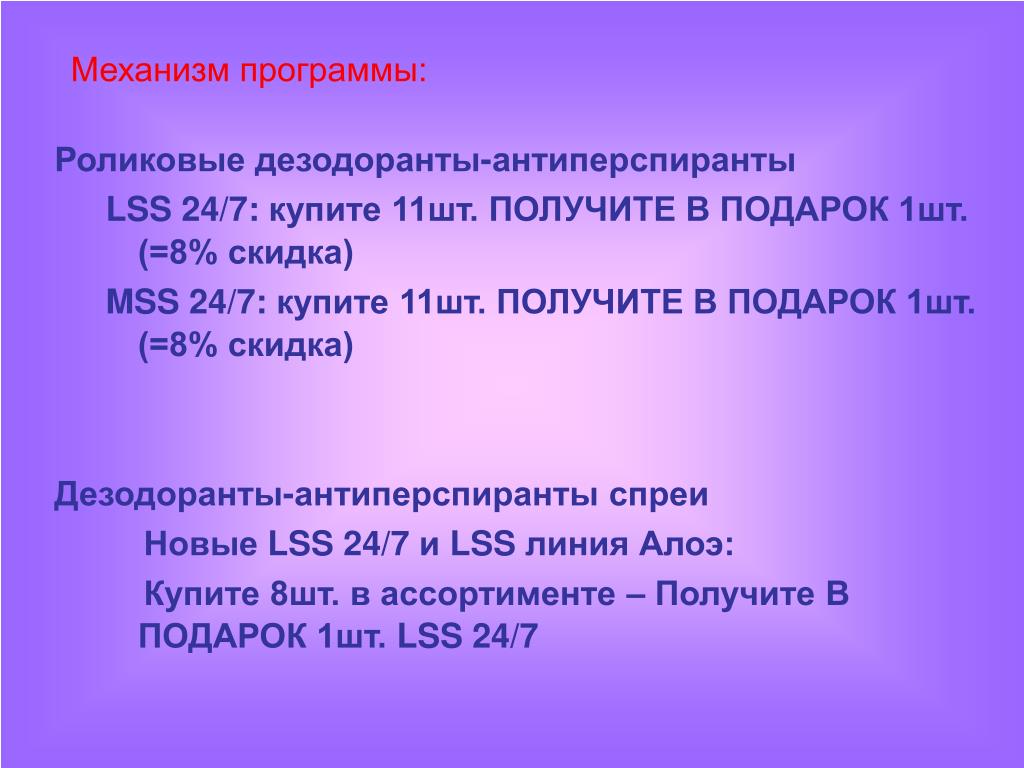 Механизм программы:

Роликовые дезодоранты-антиперспиранты

LSS 24/7: купите 11шт. ПОЛУЧИТЕ В ПОДАРОК 1шт. (=8% скидка)

MSS 24/7: купите 11шт. ПОЛУЧИТЕ В ПОДАРОК 1шт. (=8% скидка)

Дезодоранты-антиперспиранты спреи

Новые LSS 24/7 и LSS линия Алоэ:

Купите 8шт. в ассортименте – Получите В ПОДАРОК 1шт. LSS 24/7